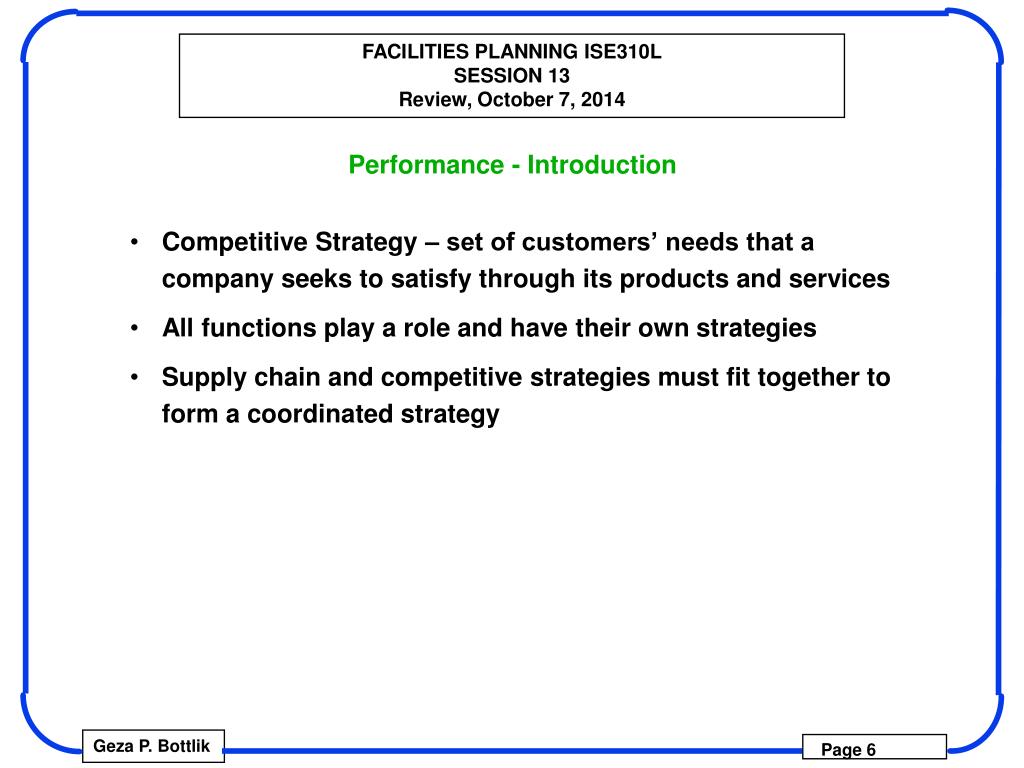 FACILITIES PLANNING ISE310L
SESSION 13
Review, October 7, 2014

Performance - Introduction

• Competitive Strategy – set of customers’ needs that a company seeks to satisfy through its products and services
• All functions play a role and have their own strategies
• Supply chain and competitive strategies must fit together to form a coordinated strategy

Geza P. Bottlik

Page 6